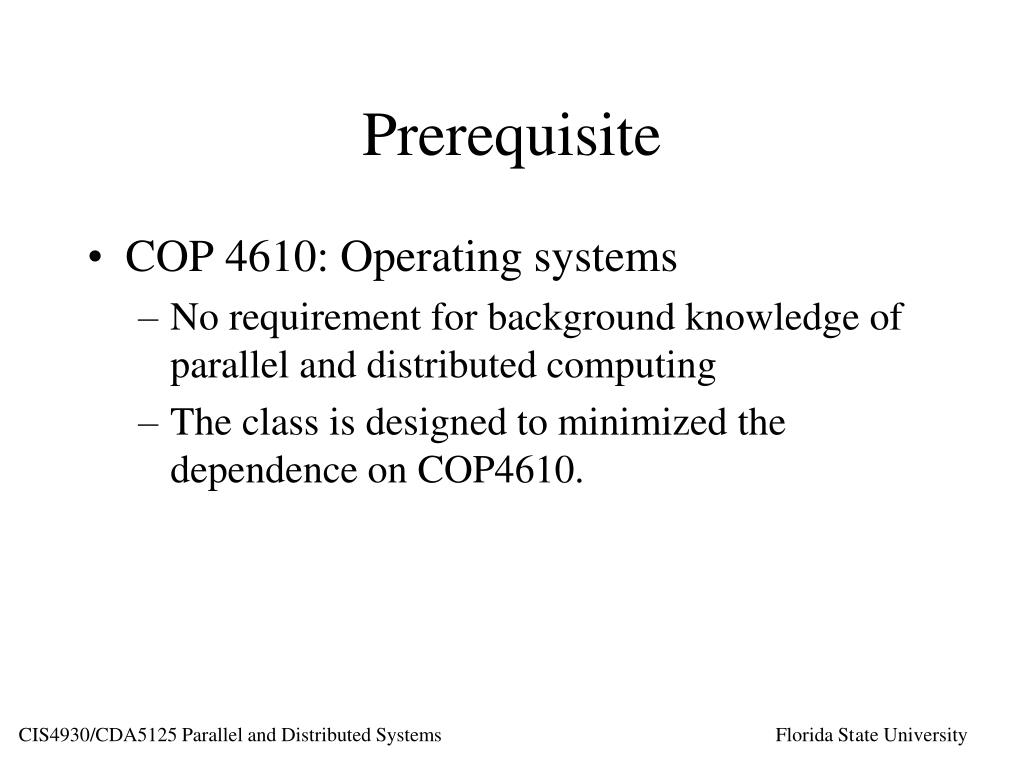 Prerequisite

• COP 4610: Operating systems
  – No requirement for background knowledge of parallel and distributed computing
  – The class is designed to minimized the dependence on COP4610.

CIS4930/CDA5125 Parallel and Distributed Systems

Florida State University